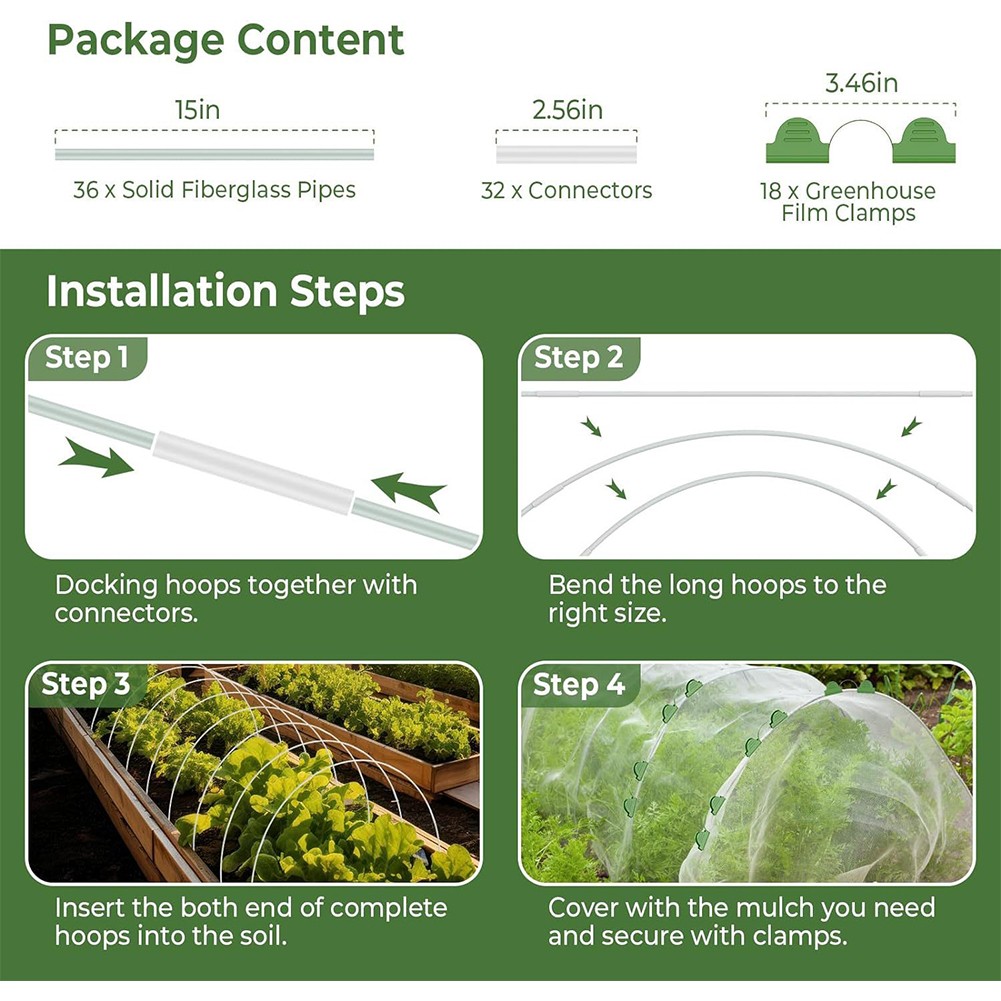 Package Content

15in

36 x Solid Fiberglass Pipes

2.56in

32 x Connectors

3.46in

18 x Greenhouse Film Clamps

Installation Steps

Step 1

Docking hoops together with connectors.

Step 2

Bend the long hoops to the right size.

Step 3

Insert the both end of complete hoops into the soil.

Step 4

Cover with the mulch you need and secure with clamps.